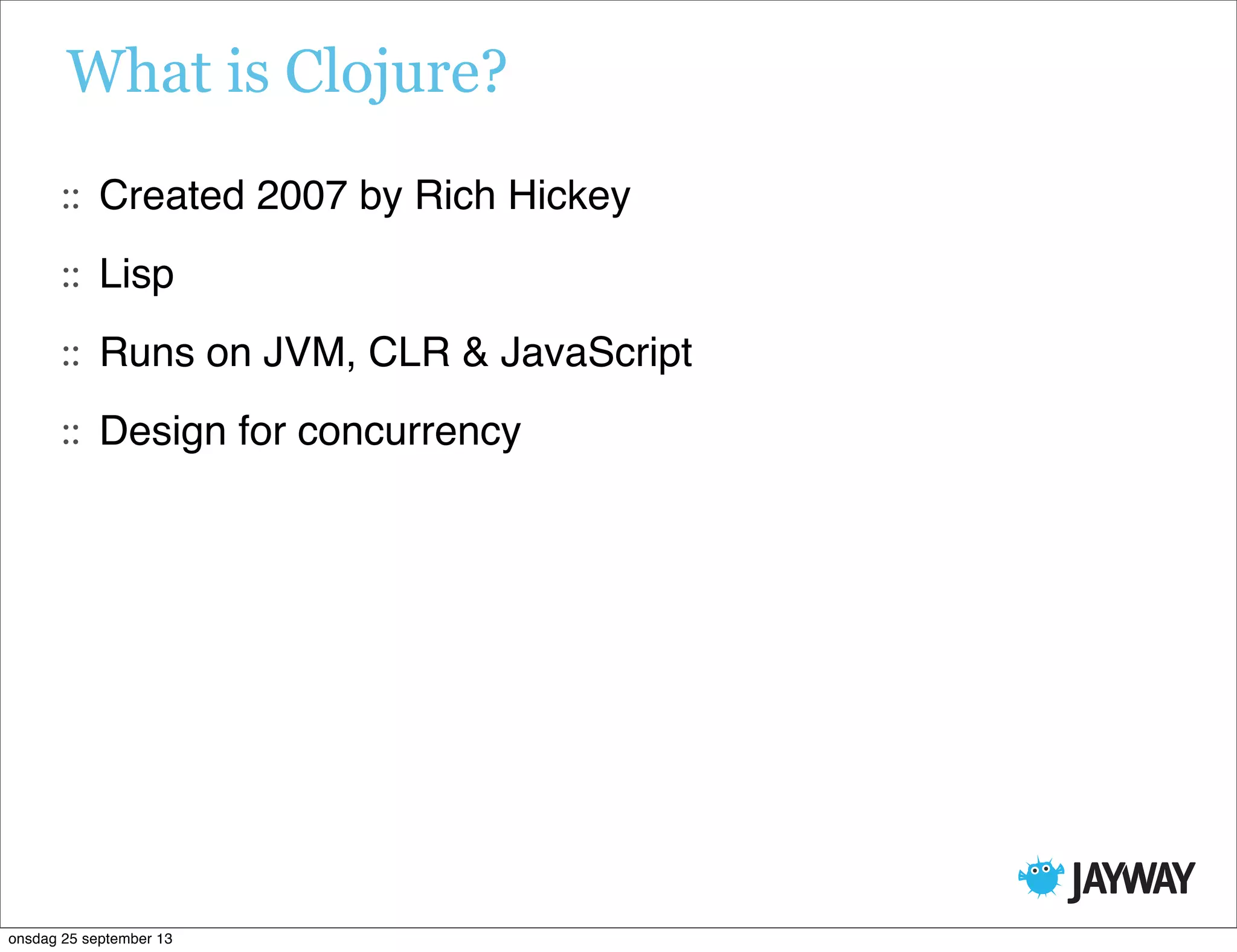 What is Clojure?

:: Created 2007 by Rich Hickey

:: Lisp

:: Runs on JVM, CLR & JavaScript

:: Design for concurrency

JAYWAY

onsdag 25 september 13